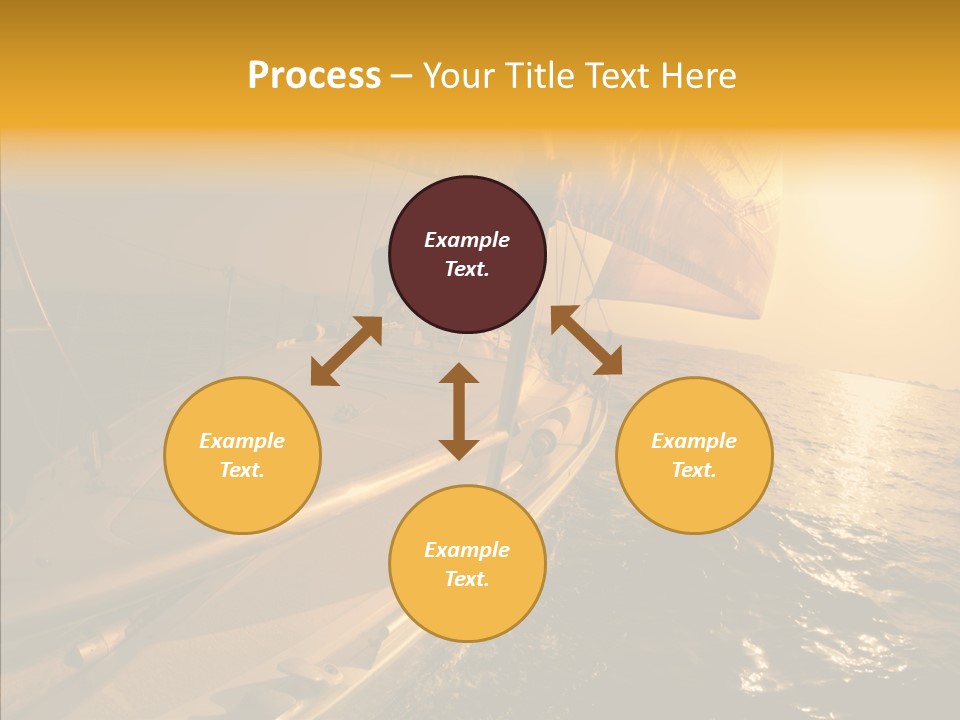 Process – Your Title Text Here

Example Text.

Example Text.

Example Text.

Example Text.